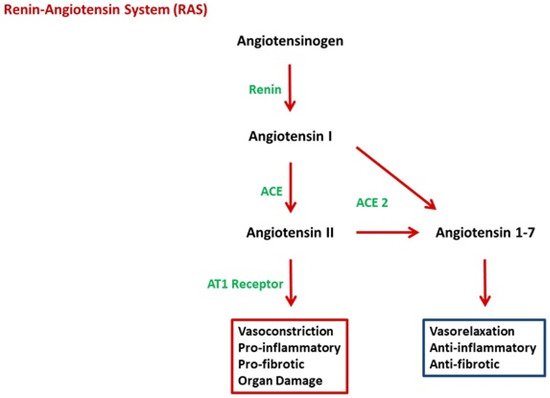 Renin-Angiotensin System (RAS)

Angiotensinogen

Renin

Angiotensin I

ACE

ACE 2

Angiotensin II

Angiotensin 1-7

AT1 Receptor

Vasoconstriction
Pro-inflammatory
Pro-fibrotic
Organ Damage

Vasorelaxation
Anti-inflammatory
Anti-fibrotic